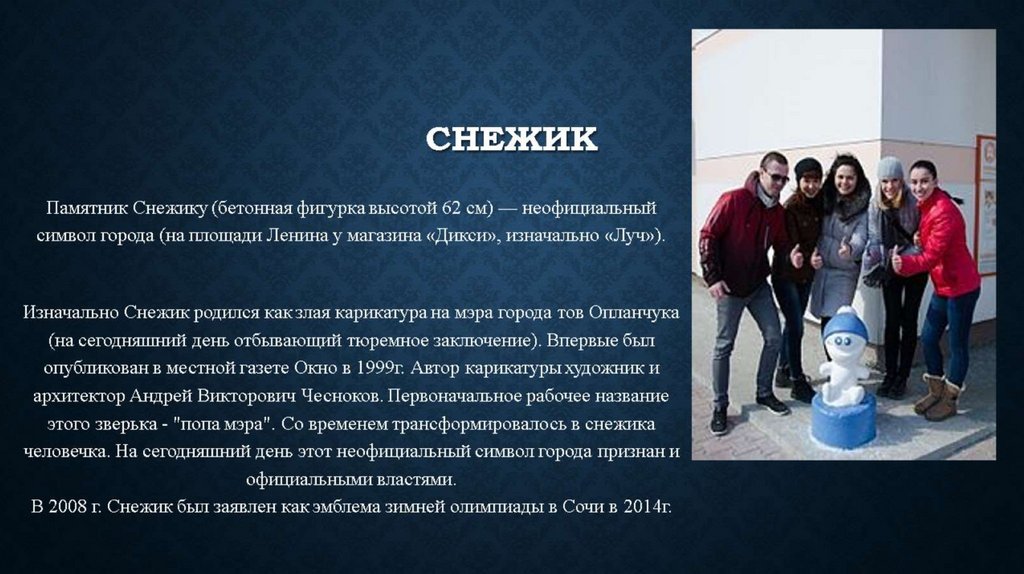 СНЕЖИК

Памятник Снежику (бетонная фигурка высотой 62 см) — неофициальный символ города (на площади Ленина у магазина «Дикси», изначально «Луч»).

Изначально Снежик родился как злая карикатура на мэра города тов Опланчука (на сегодняшний день отбывающий тюремное заключение). Впервые был опубликован в местной газете Окно в 1999г. Автор карикатуры художник и архитектор Андрей Викторович Чесноков. Первоначальное рабочее название этого зверька - "попа мэра". Со временем трансформировалось в снежика человечка. На сегодняшний день этот неофициальный символ города признан и официальными властями.
В 2008 г. Снежик был заявлен как эмблема зимней олимпиады в Сочи в 2014г.